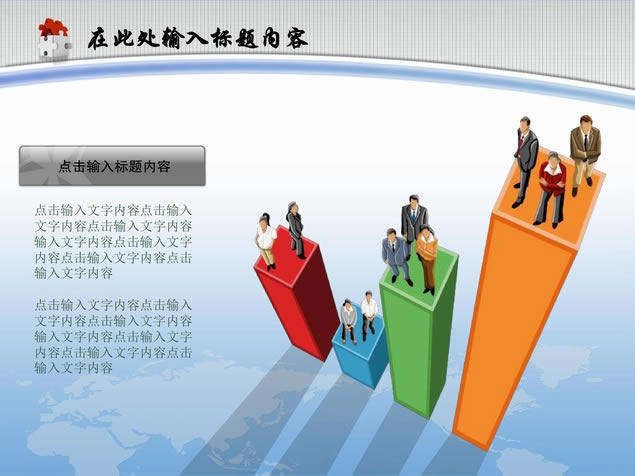 在此处输入标题内容

点击输入标题内容

点击输入文字内容点击输入文字内容点击输入文字内容输入文字内容点击输入文字内容点击输入文字内容点击输入文字内容

点击输入文字内容点击输入文字内容点击输入文字内容输入文字内容点击输入文字内容点击输入文字内容点击输入文字内容